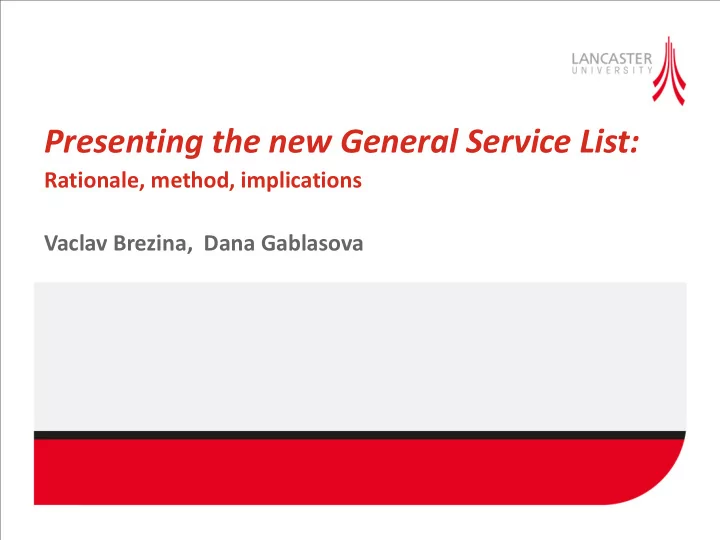 LANCASTER
UNIVERSITY

Presenting the new General Service List:

Rationale, method, implications

Vaclav Brezina, Dana Gablasova